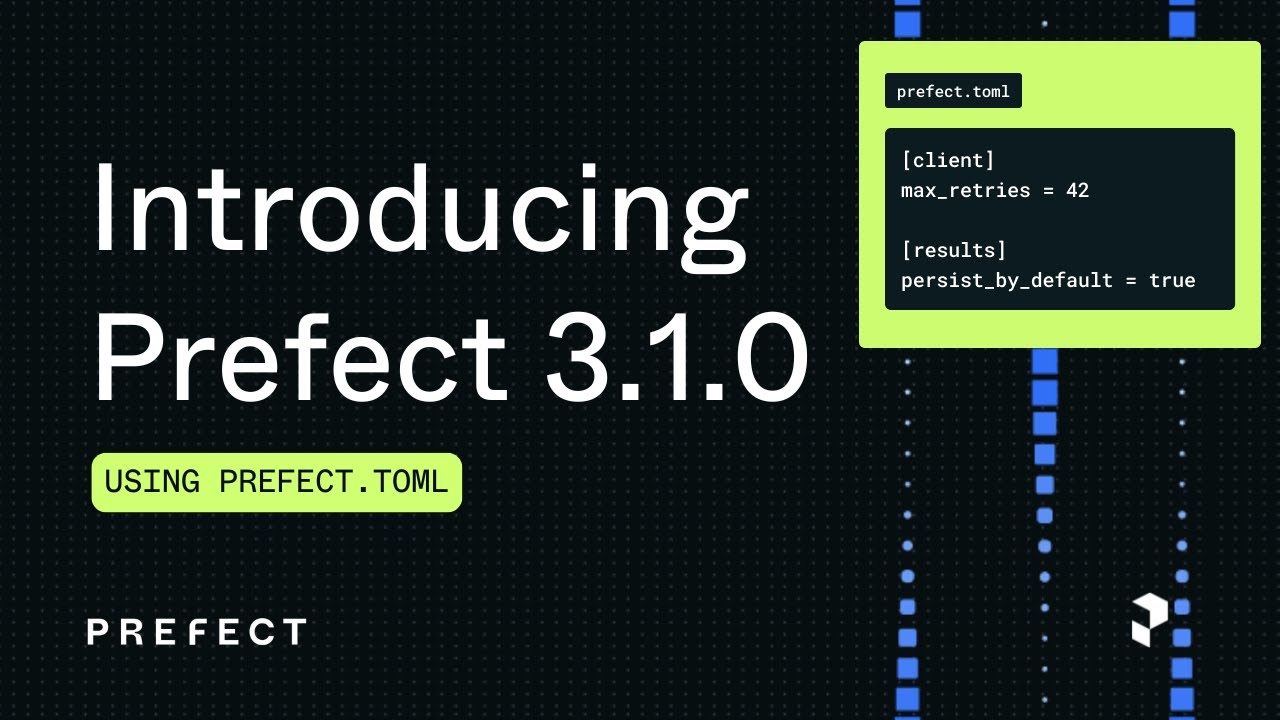 Introducing Prefect 3.1.0

USING PREFECT.TOML

PREFECT

prefect.toml

[client]
max_retries = 42

[results]
persist_by_default = true